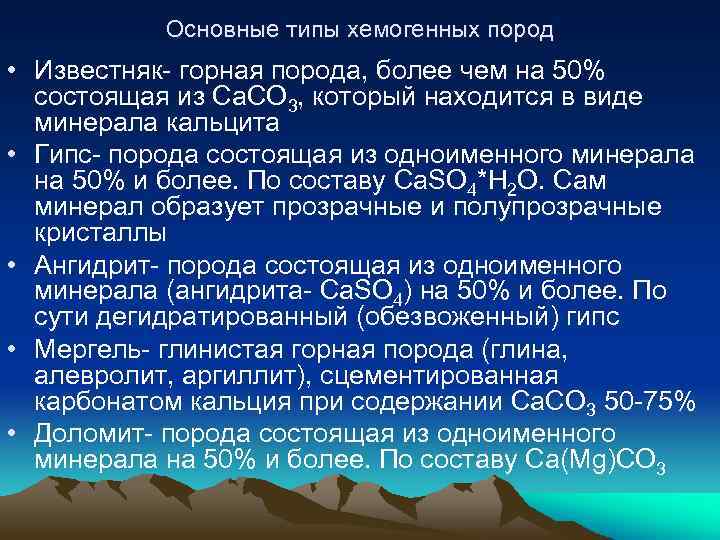 Основные типы хемогенных пород

• Известняк- горная порода, более чем на 50% состоящая из $CaCO_3$, который находится в виде минерала кальцита
• Гипс- порода состоящая из одноименного минерала на 50% и более. По составу $CaSO_4*H_2O$. Сам минерал образует прозрачные и полупрозрачные кристаллы
• Ангидрит- порода состоящая из одноименного минерала (ангидрита- $CaSO_4$) на 50% и более. По сути дегидратированный (обезвоженный) гипс
• Мергель- глинистая горная порода (глина, алевролит, аргиллит), сцементированная карбонатом кальция при содержании $CaCO_3$ 50-75%
• Доломит- порода состоящая из одноименного минерала на 50% и более. По составу $Ca(Mg)CO_3$